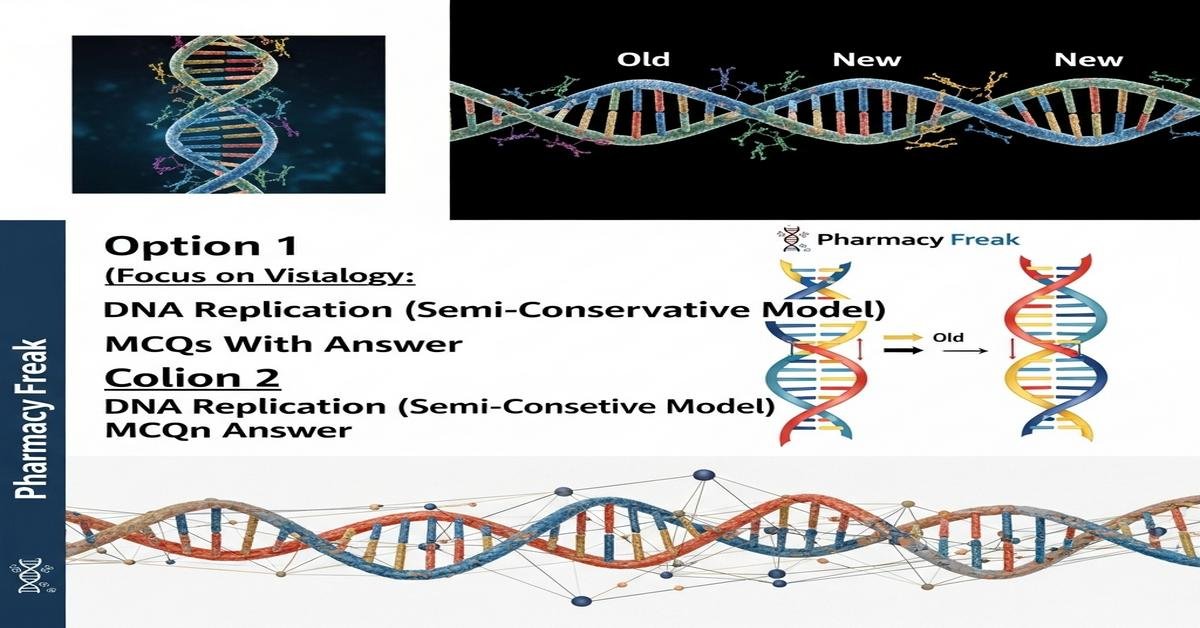 Old
New
New

Pharmacy Freak

Option 1
(Focus on Vistalogy:
DNA Replication (Semi-Conservative Model)
MCQs With Answer
Colion 2
DNA Replication (Semi-Consetive Model)
MCQn Answer

Pharmacy Freak

Old